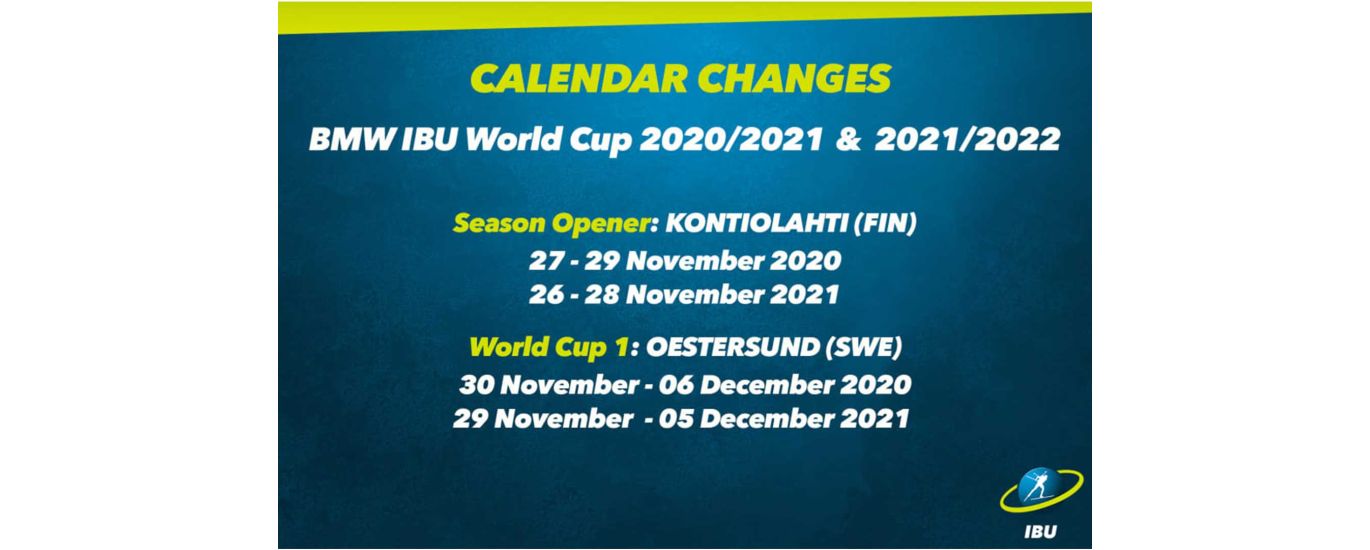 CALENDAR CHANGES

BMW IBU World Cup 2020/2021 & 2021/2022

Season Opener: KONTIOLAHTI (FIN)
27 - 29 November 2020
26 - 28 November 2021

World Cup 1: OESTERSUND (SWE)
30 November - 06 December 2020
29 November - 05 December 2021

IBU